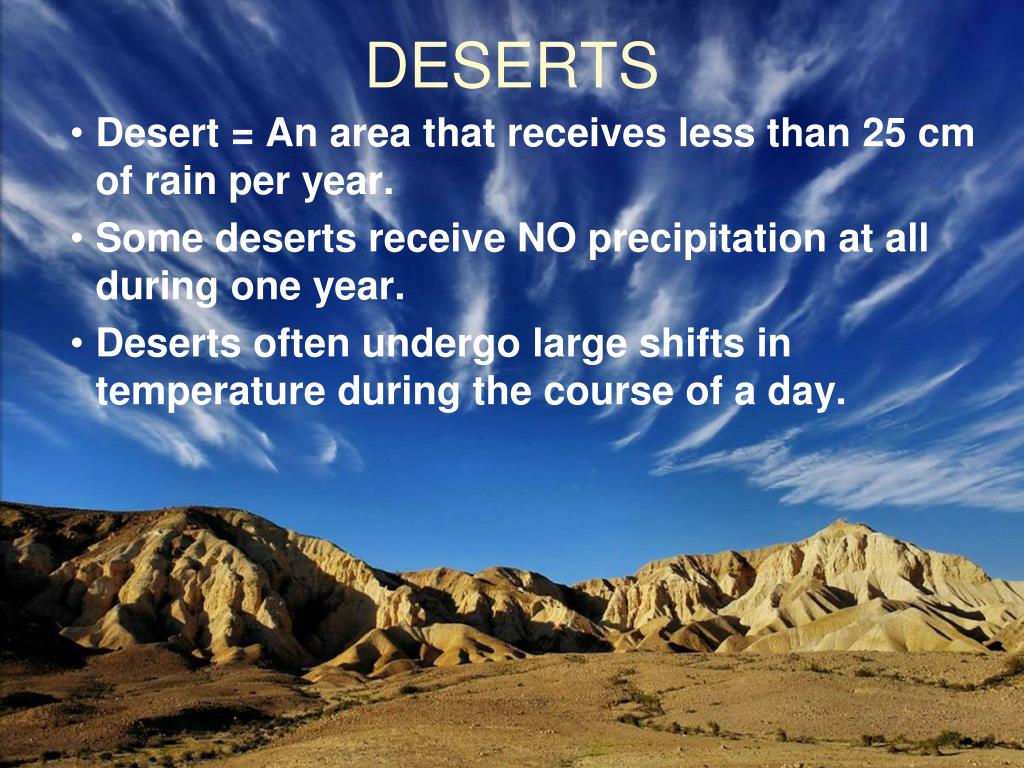 DESERTS

• Desert = An area that receives less than 25 cm of rain per year.

• Some deserts receive NO precipitation at all during one year.

• Deserts often undergo large shifts in temperature during the course of a day.